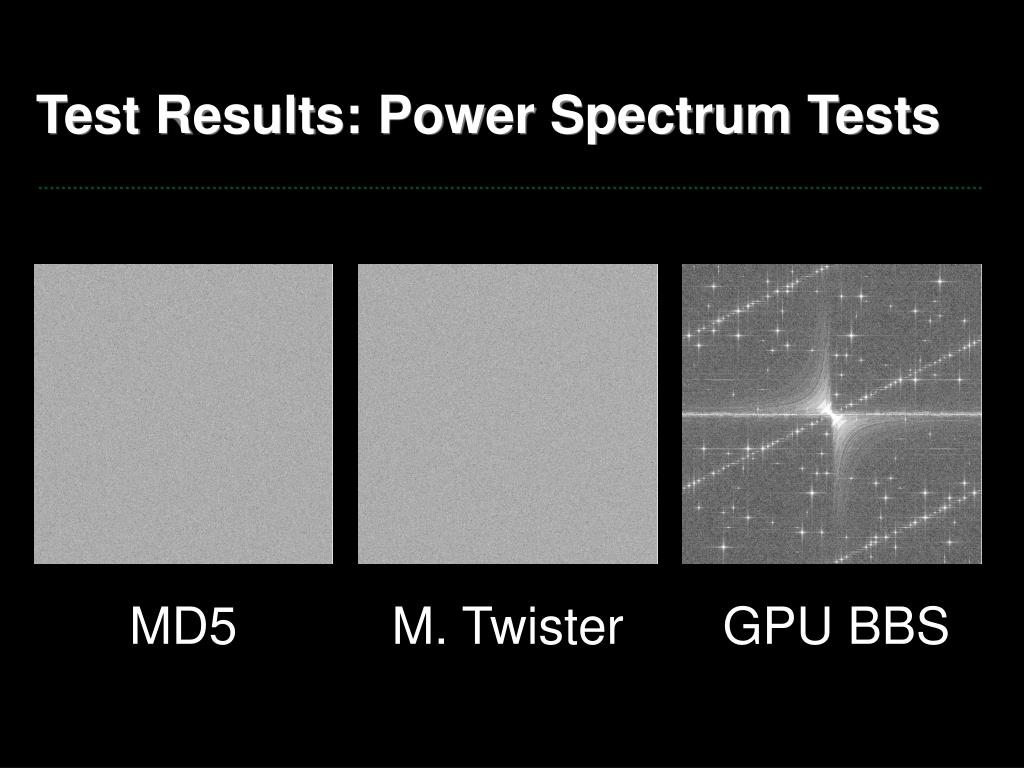 Test Results: Power Spectrum Tests

MD5

M. Twister

GPU BBS